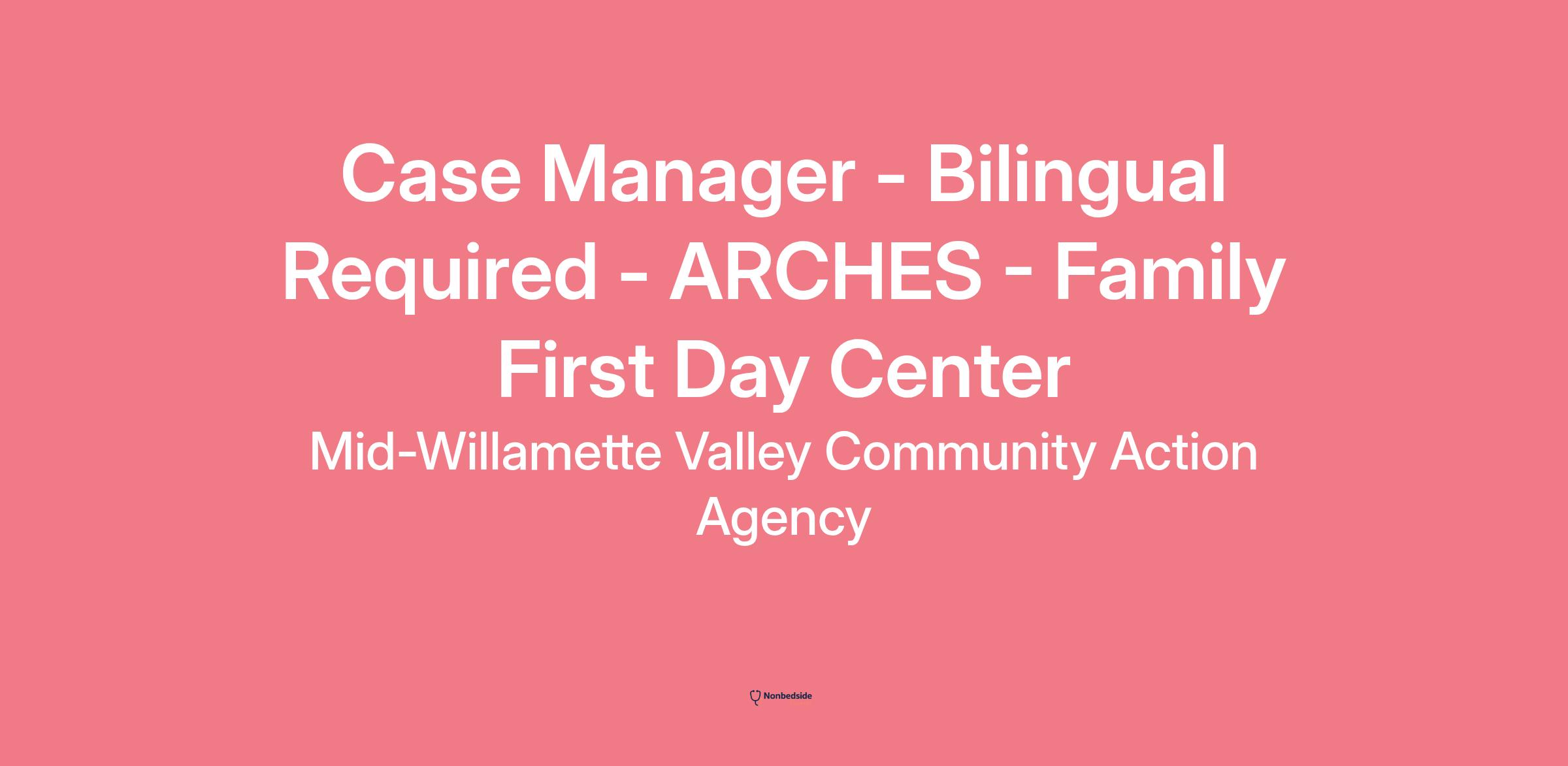 Case Manager - Bilingual Required - ARCHES - Family First Day Center

Mid-Willamette Valley Community Action Agency

Nonbedside